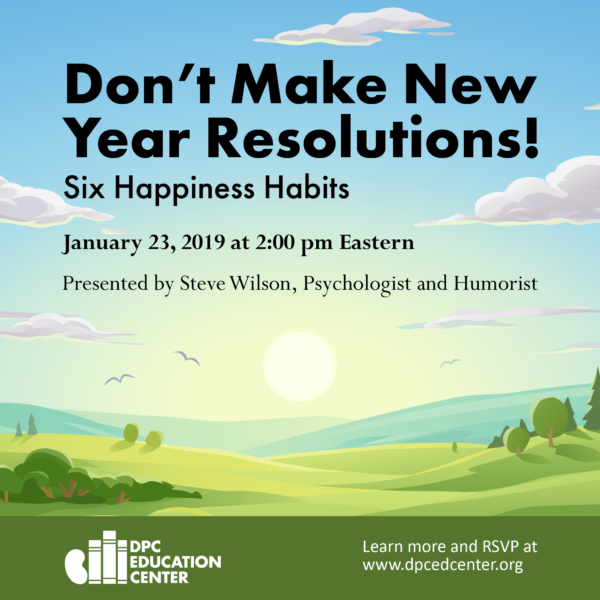 Don't Make New Year Resolutions!

Six Happiness Habits

January 23, 2019 at 2:00 pm Eastern

Presented by Steve Wilson, Psychologist and Humorist

DPC EDUCATION CENTER

Learn more and RSVP at www.dpcedcenter.org